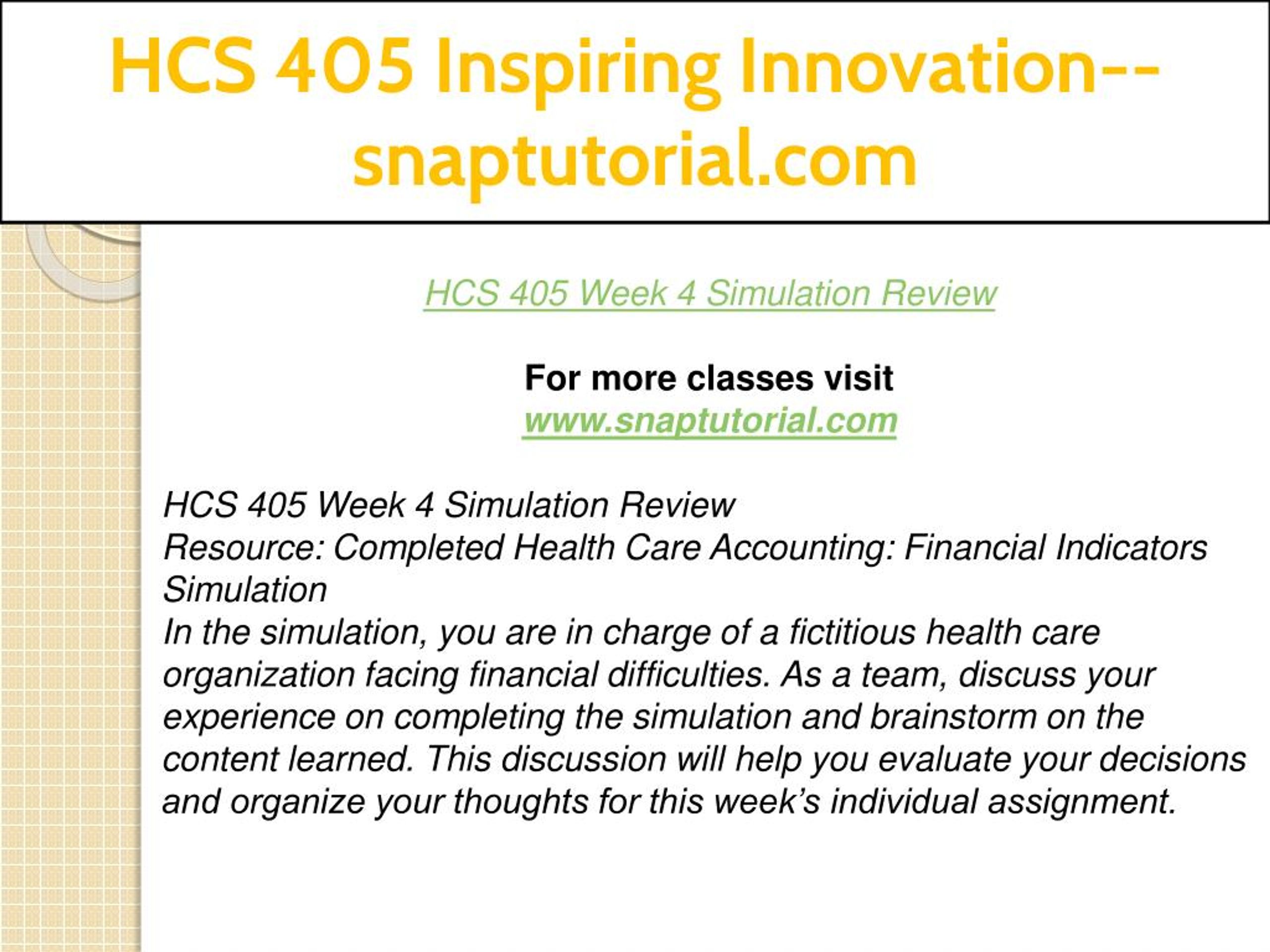 HCS 405 Inspiring Innovation--snaptutorial.com

HCS 405 Week 4 Simulation Review

For more classes visit
www.snaptutorial.com

HCS 405 Week 4 Simulation Review
Resource: Completed Health Care Accounting: Financial Indicators Simulation
In the simulation, you are in charge of a fictitious health care organization facing financial difficulties. As a team, discuss your experience on completing the simulation and brainstorm on the content learned. This discussion will help you evaluate your decisions and organize your thoughts for this week’s individual assignment.